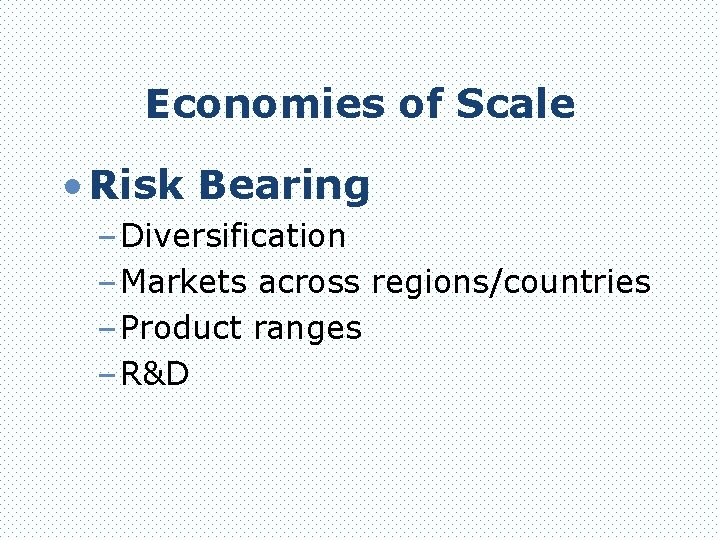 Economies of Scale

• Risk Bearing
– Diversification
– Markets across regions/countries
– Product ranges
– R&D